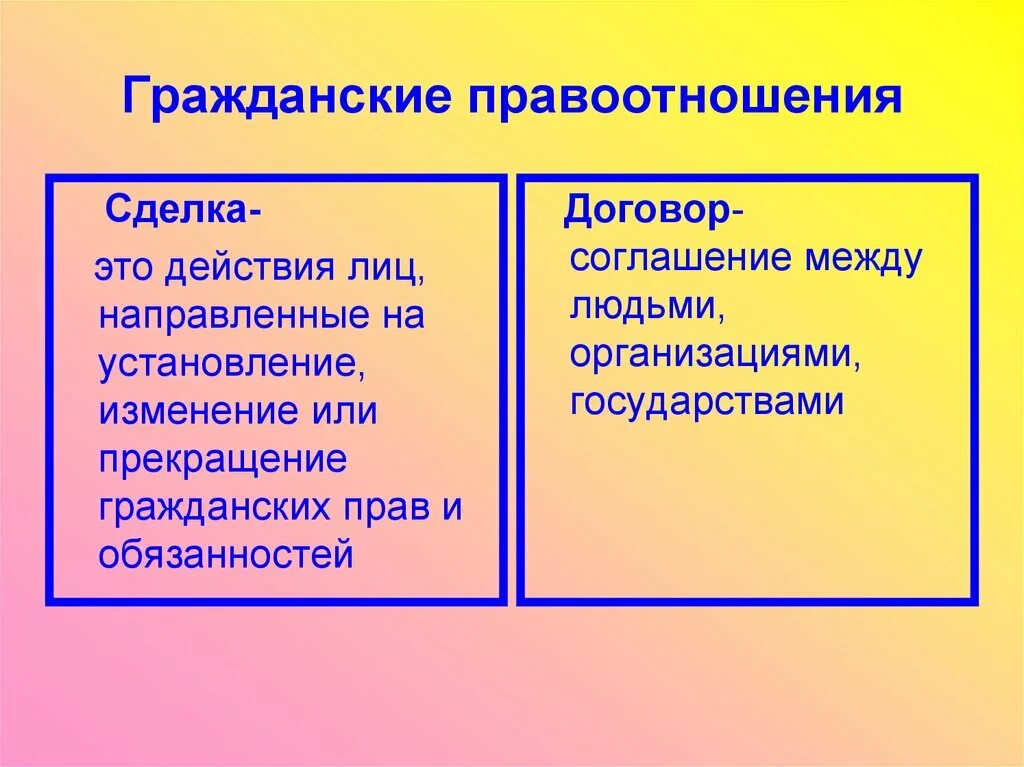 Гражданские правоотношения

Сделка-

это действия лиц, направленные на установление, изменение или прекращение гражданских прав и обязанностей

Договор-

соглашение между людьми, организациями, государствами